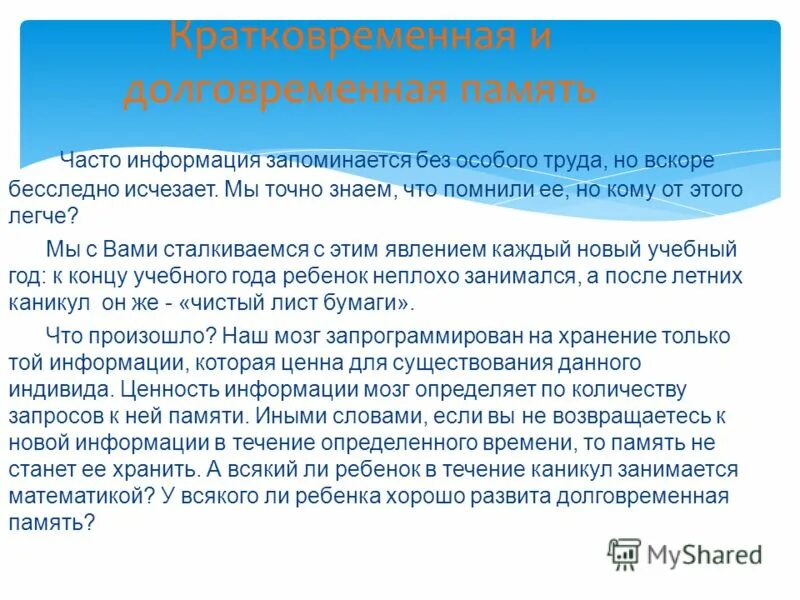 Кратковременная и долговременная память

Часто информация запоминается без особого труда, но вскоре бесследно исчезает. Мы точно знаем, что помнили ее, но кому от этого легче?

Мы с Вами сталкиваемся с этим явлением каждый новый учебный год: к концу учебного года ребенок неплохо занимался, а после летних каникул он же - «чистый лист бумаги».

Что произошло? Наш мозг запрограммирован на хранение только той информации, которая ценна для существования данного индивида. Ценность информации мозг определяет по количеству запросов к ней памяти. Иными словами, если вы не возвращаетесь к новой информации в течение определенного времени, то память не станет ее хранить. А всякий ли ребенок в течение каникул занимается математикой? У всякого ли ребенка хорошо развита долговременная память?

MyShared